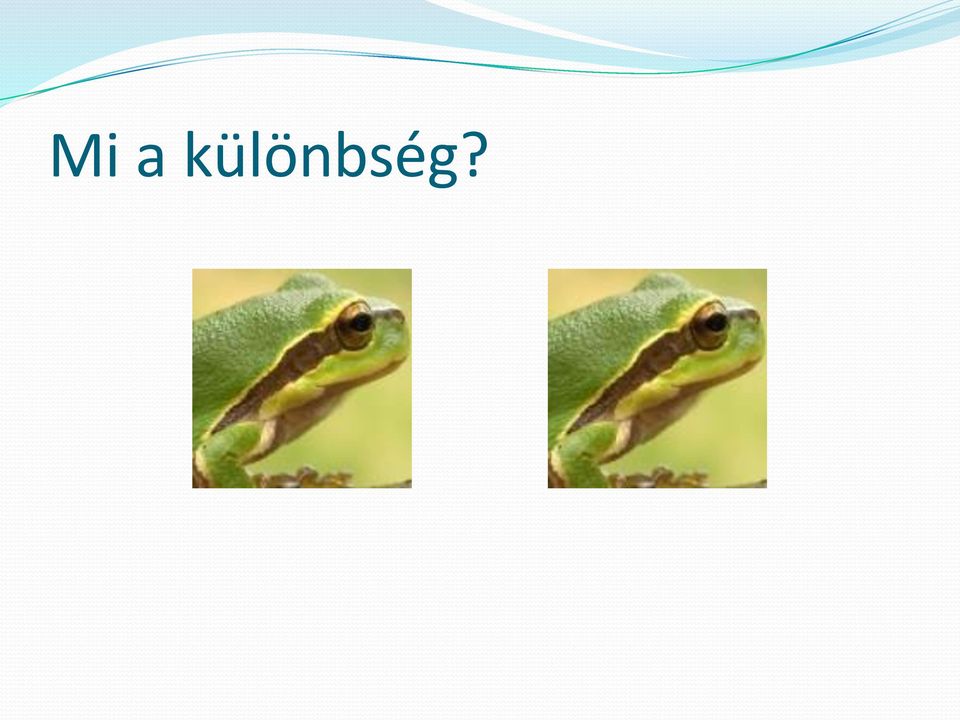 Mi a különbség?